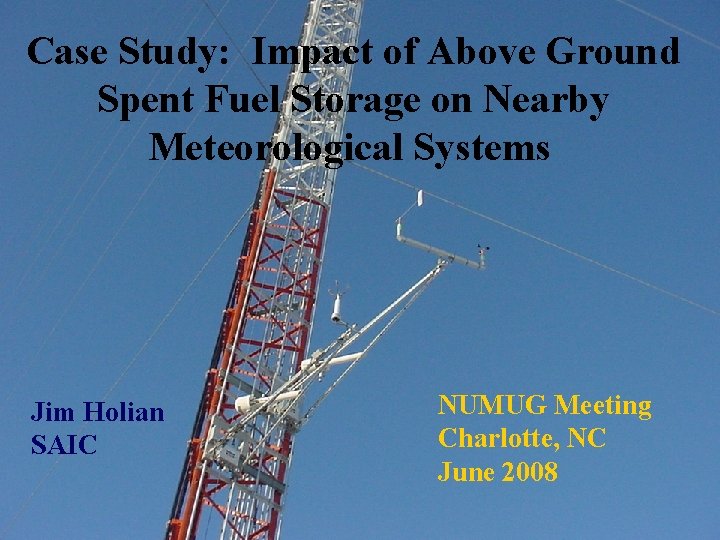 Case Study: Impact of Above Ground Spent Fuel Storage on Nearby Meteorological Systems

Jim Holian
SAIC

NUMUG Meeting
Charlotte, NC
June 2008